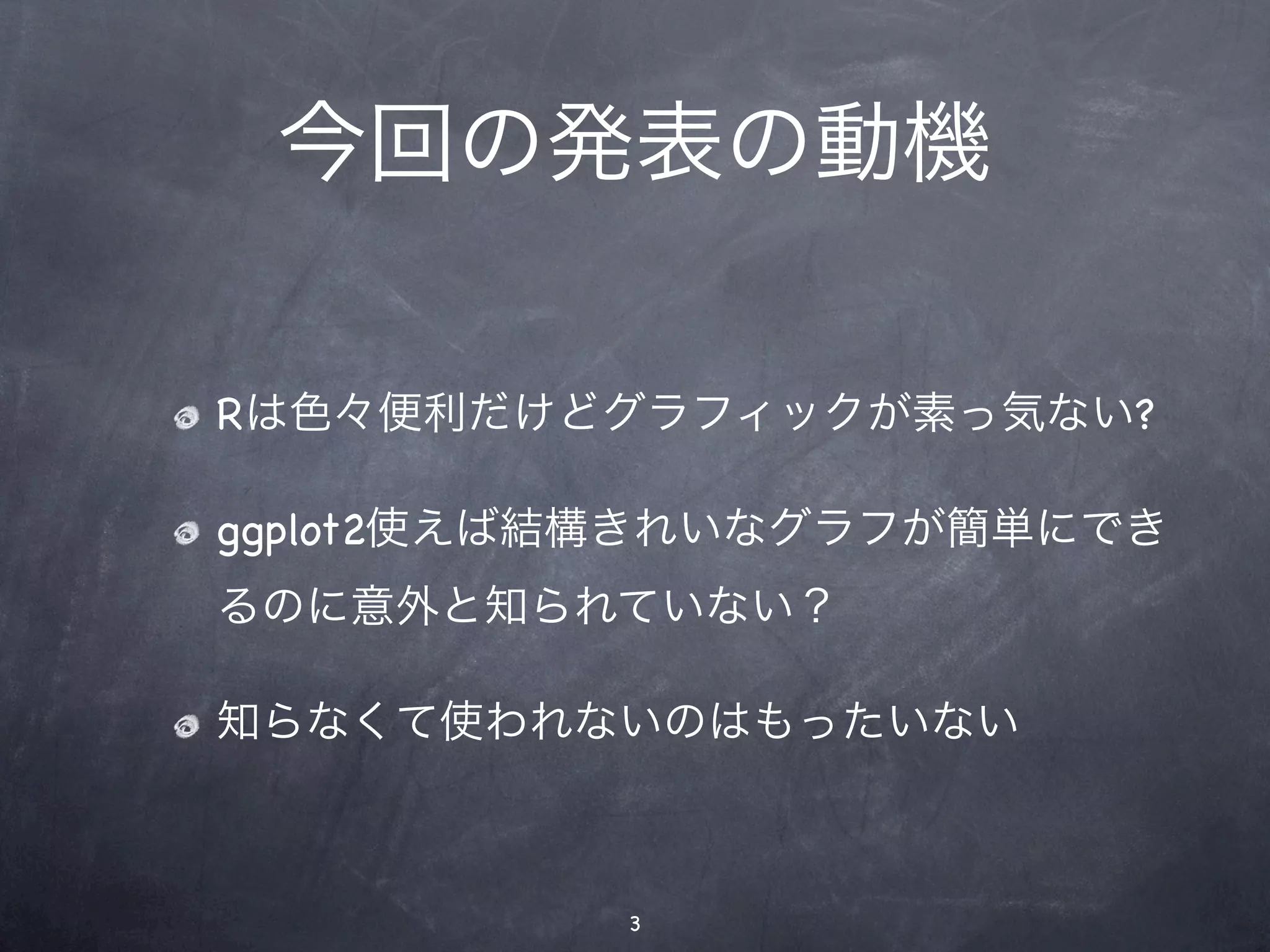 今回の発表の動機

Rは色々便利だけどグラフィックが素っ気ない?

ggplot2使えば結構きれいなグラフが簡単にできるのに意外と知られていない？

知らなくて使われないのはもったいない

3